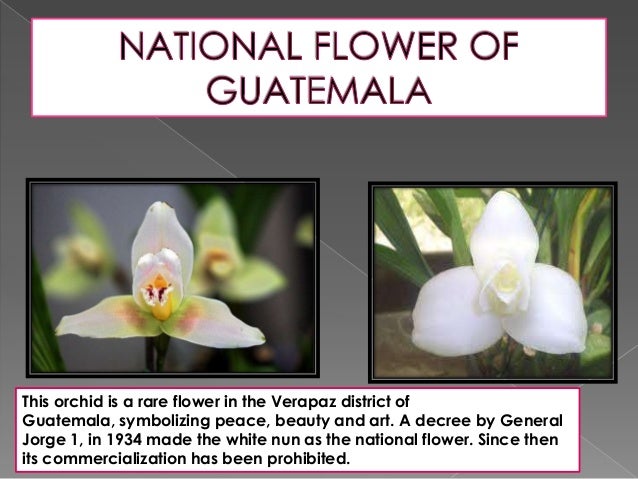 NATIONAL FLOWER OF GUATEMALA

This orchid is a rare flower in the Verapaz district of Guatemala, symbolizing peace, beauty and art. A decree by General Jorge 1, in 1934 made the white nun as the national flower. Since then its commercialization has been prohibited.